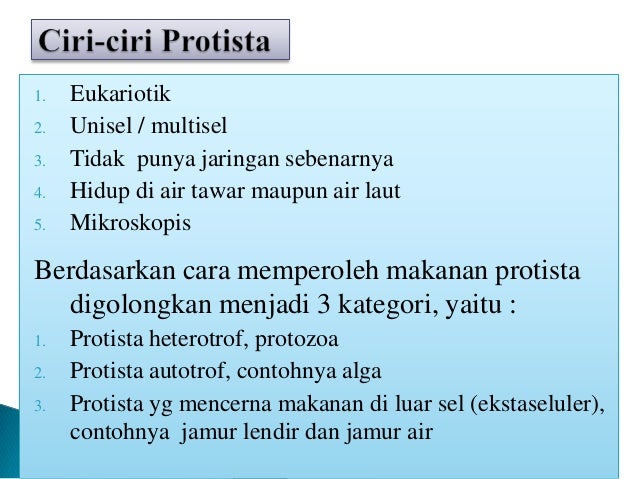 Ciri-ciri Protista

1. Eukariotik
2. Unisel / multisel
3. Tidak punya jaringan sebenarnya
4. Hidup di air tawar maupun air laut
5. Mikroskopis

Berdasarkan cara memperoleh makanan protista digolongkan menjadi 3 kategori, yaitu :

1. Protista heterotrof, protozoa
2. Protista autotrof, contohnya alga
3. Protista yg mencerna makanan di luar sel (ekstaseluler), contohnya jamur lendir dan jamur air